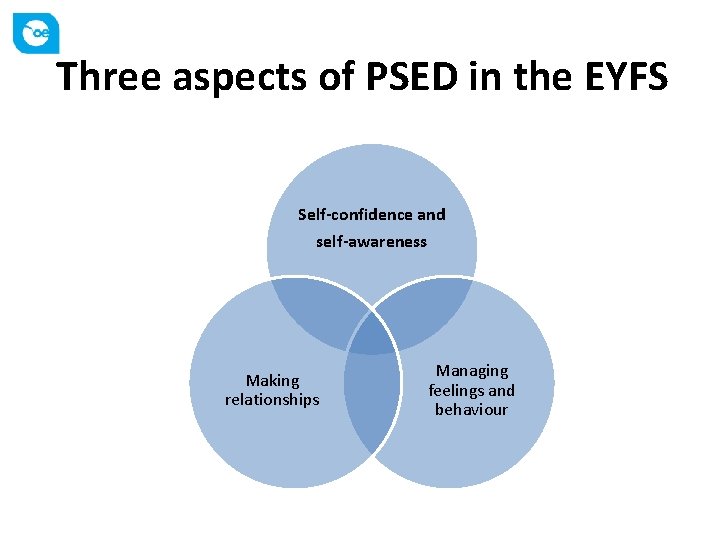 oe

Three aspects of PSED in the EYFS

Self-confidence and self-awareness

Making relationships

Managing feelings and behaviour